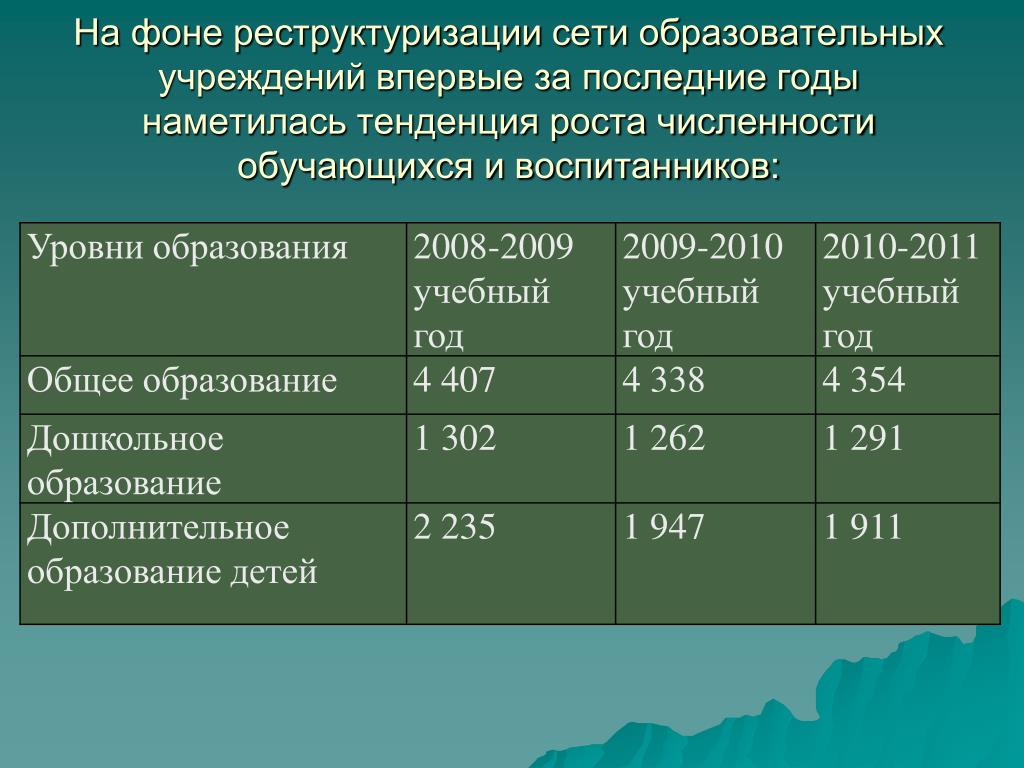 На фоне реструктуризации сети образовательных учреждений впервые за последние годы наметилась тенденция роста численности обучающихся и воспитанников:

| Уровни образования | 2008-2009 учебный год | 2009-2010 учебный год | 2010-2011 учебный год |
|---|---|---|---|
| Общее образование | 4 407 | 4 338 | 4 354 |
| Дошкольное образование | 1 302 | 1 262 | 1 291 |
| Дополнительное образование детей | 2 235 | 1 947 | 1 911 |